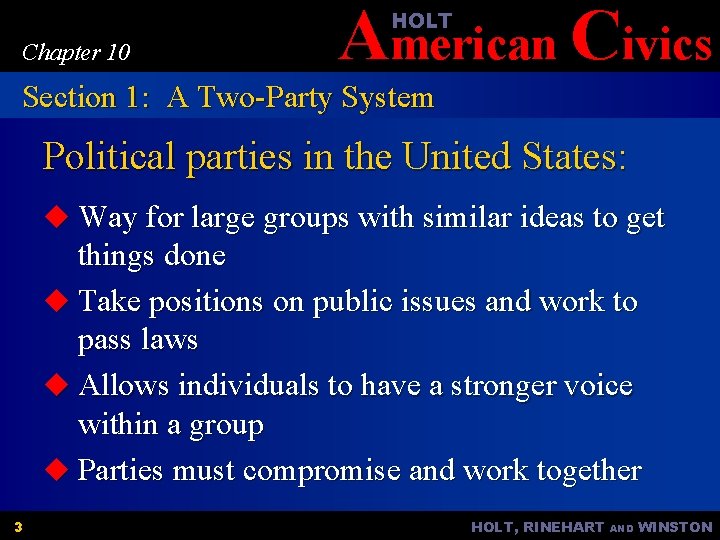 Chapter 10

HOLT
American Civics

Section 1: A Two-Party System

Political parties in the United States:

◆ Way for large groups with similar ideas to get things done

◆ Take positions on public issues and work to pass laws

◆ Allows individuals to have a stronger voice within a group

◆ Parties must compromise and work together

3

HOLT, RINEHART AND WINSTON